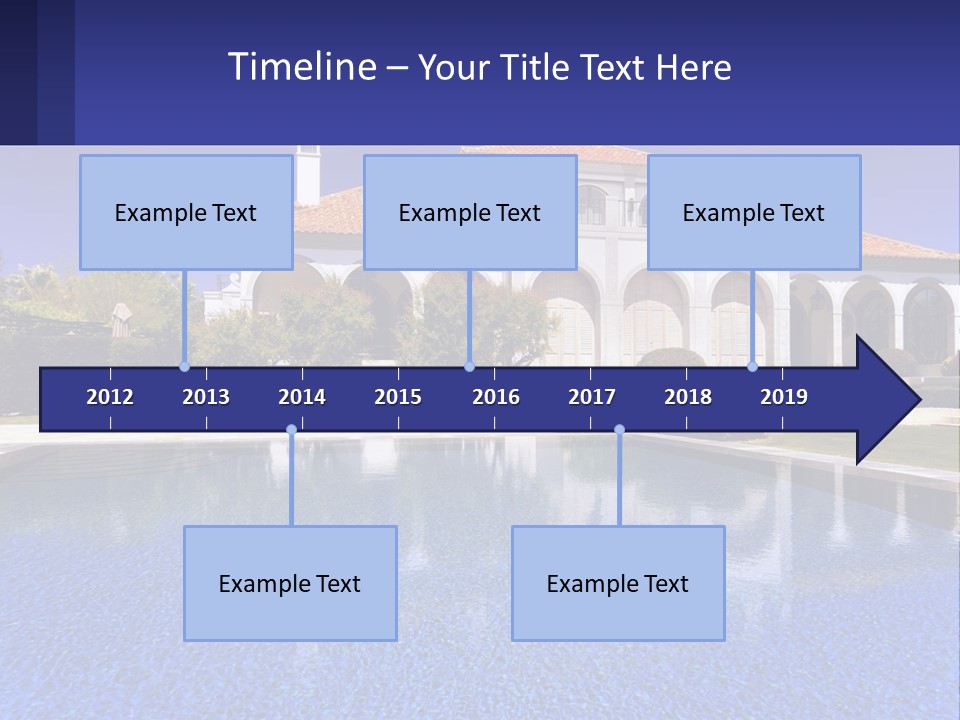 Timeline – Your Title Text Here

Example Text

Example Text

Example Text

2012 2013 2014 2015 2016 2017 2018 2019

Example Text

Example Text